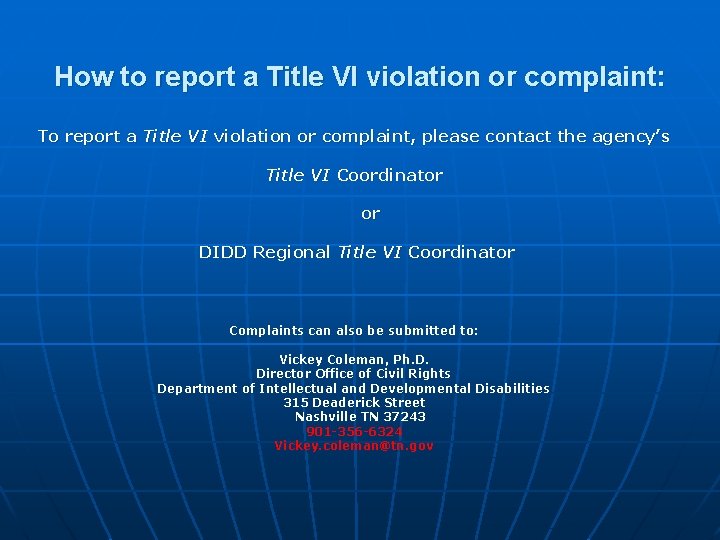 How to report a Title VI violation or complaint:

To report a Title VI violation or complaint, please contact the agency's

Title VI Coordinator

or

DIDD Regional Title VI Coordinator

Complaints can also be submitted to:

Vickey Coleman, Ph.D.
Director Office of Civil Rights
Department of Intellectual and Developmental Disabilities
315 Deaderick Street
Nashville TN 37243
901-356-6324
Vickey.coleman@tn.gov